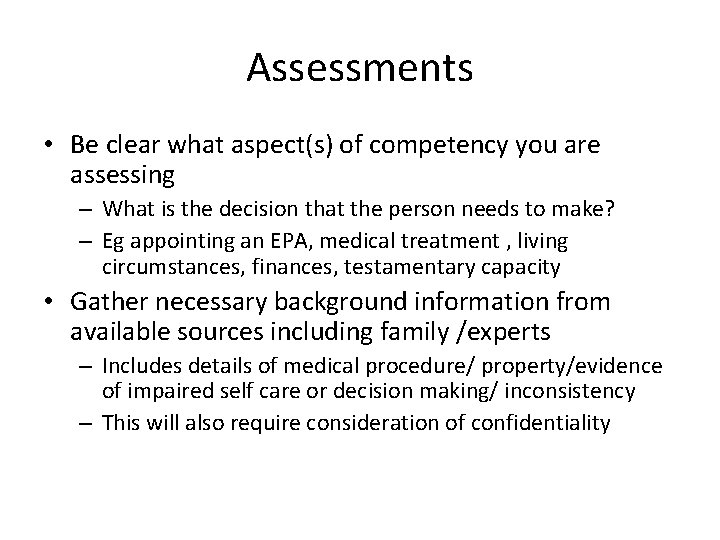 Assessments

• Be clear what aspect(s) of competency you are assessing
– What is the decision that the person needs to make?
– Eg appointing an EPA, medical treatment , living circumstances, finances, testamentary capacity

• Gather necessary background information from available sources including family /experts
– Includes details of medical procedure/ property/evidence of impaired self care or decision making/ inconsistency
– This will also require consideration of confidentiality